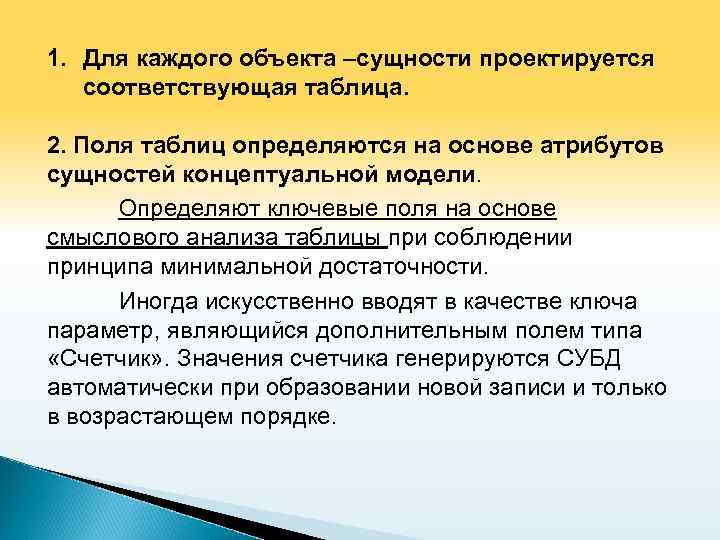 1. Для каждого объекта –сущности проектируется соответствующая таблица.

2. Поля таблиц определяются на основе атрибутов сущностей концептуальной модели.

Определяют ключевые поля на основе смыслового анализа таблицы при соблюдении принципа минимальной достаточности.

Иногда искусственно вводят в качестве ключа параметр, являющийся дополнительным полем типа «Счетчик». Значения счетчика генерируются СУБД автоматически при образовании новой записи и только в возрастающем порядке.